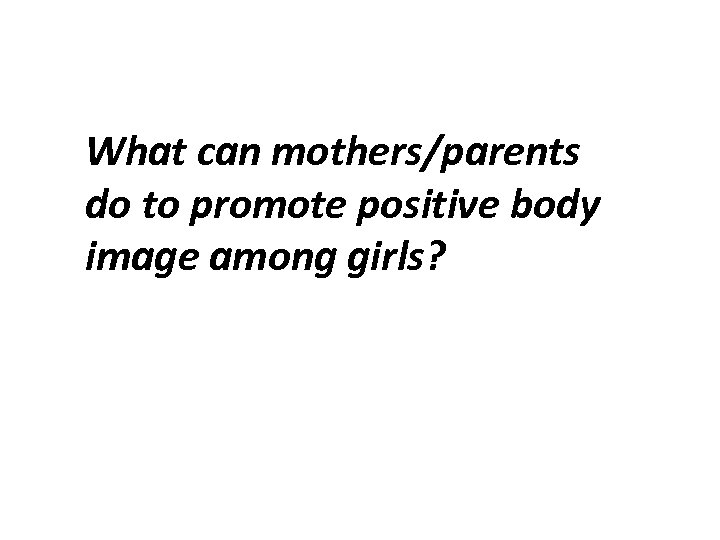 What can mothers/parents do to promote positive body image among girls?